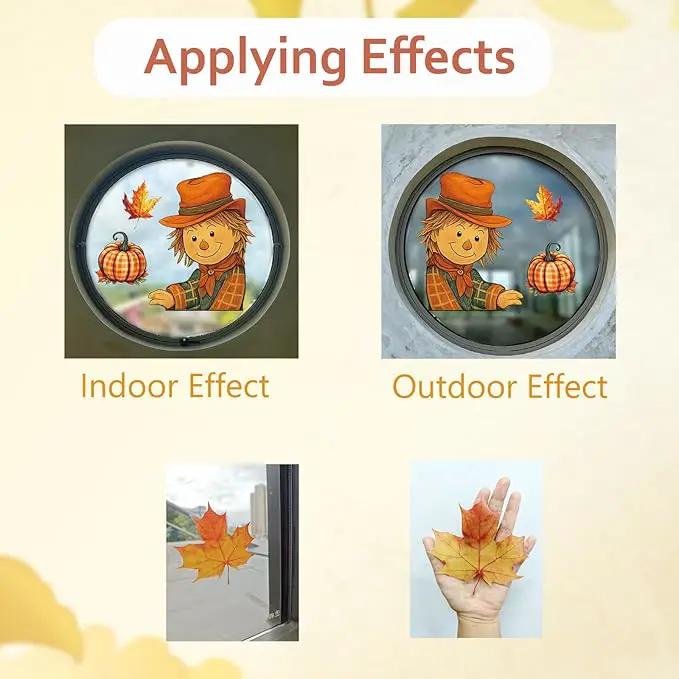 Applying Effects

Indoor Effect

Outdoor Effect